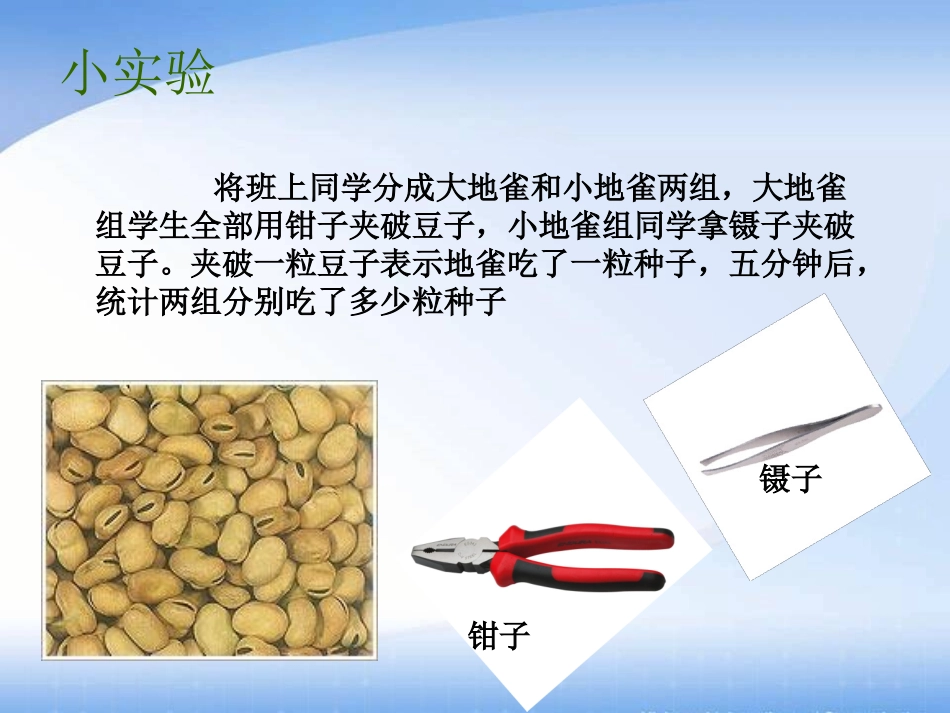 小实验

将班上同学分成大地雀和小地雀两组，大地雀组学生全部用钳子夹破豆子，小地雀组同学拿镊子夹破豆子。夹破一粒豆子表示地雀吃了一粒种子，五分钟后，统计两组分别吃了多少粒种子

镊子

钳子